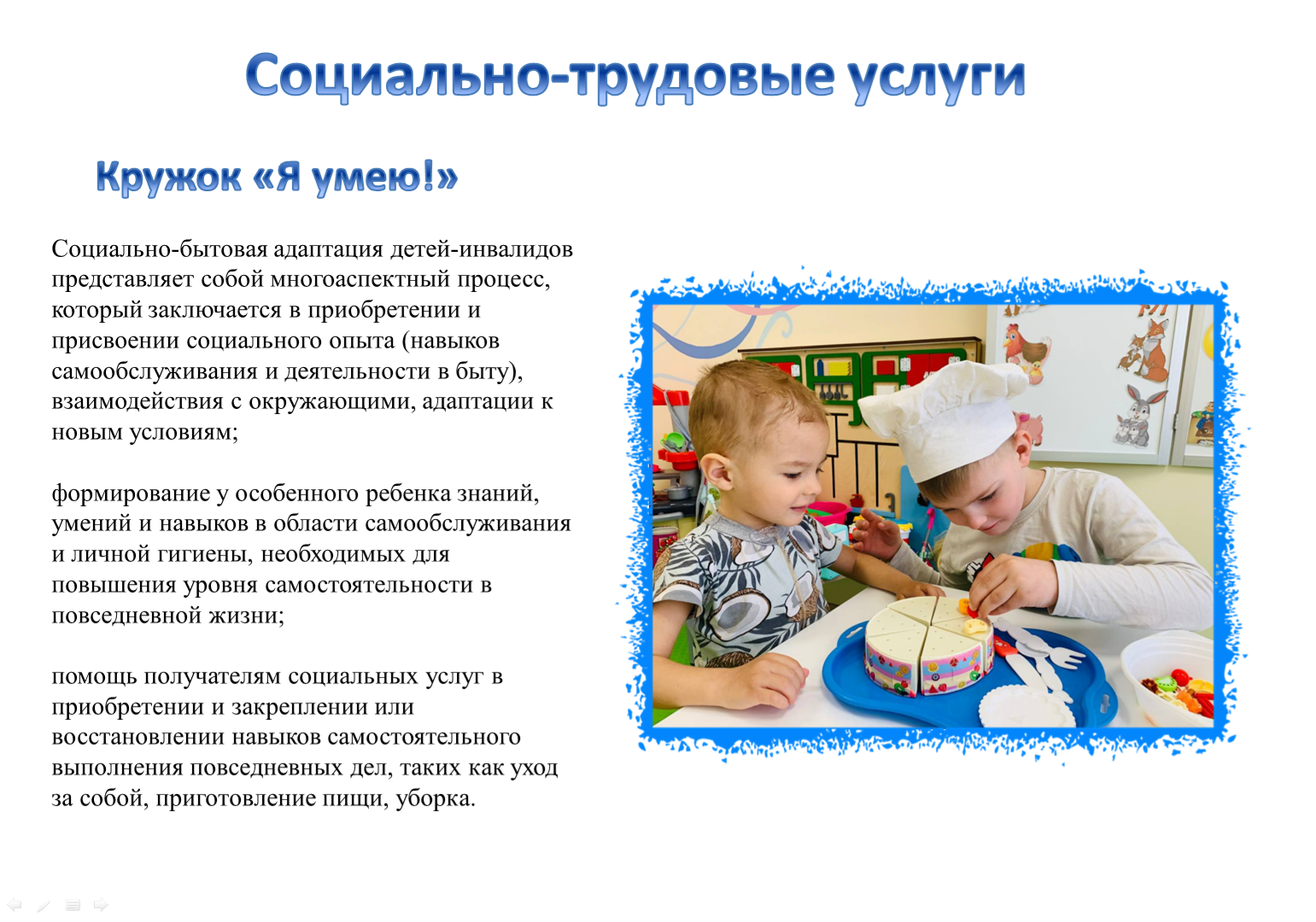 Социально-трудовые услуги

Кружок «Я умею!»

Социально-бытовая адаптация детей-инвалидов представляет собой многоаспектный процесс, который заключается в приобретении и присвоении социального опыта (навыков самообслуживания и деятельности в быту), взаимодействия с окружающими, адаптации к новым условиям;

формирование у особенного ребенка знаний, умений и навыков в области самообслуживания и личной гигиены, необходимых для повышения уровня самостоятельности в повседневной жизни;

помощь получателям социальных услуг в приобретении и закреплении или восстановлении навыков самостоятельного выполнения повседневных дел, таких как уход за собой, приготовление пищи, уборка.